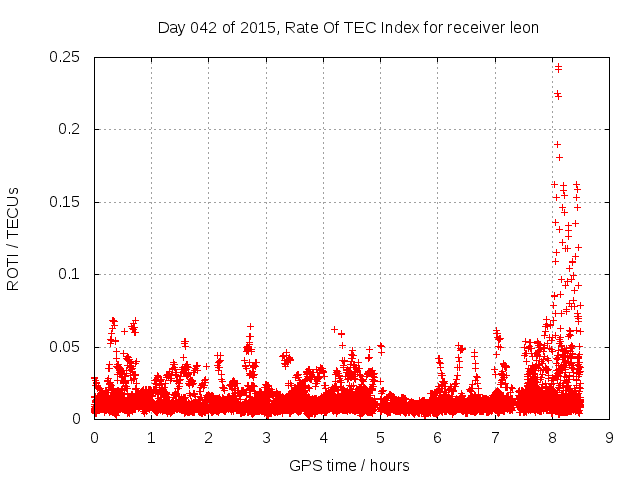 Day 042 of 2015, Rate Of TEC Index for receiver leon

ROTI / TECUs

0.25
0.2
0.15
0.1
0.05
0

0 1 2 3 4 5 6 7 8 9

GPS time / hours